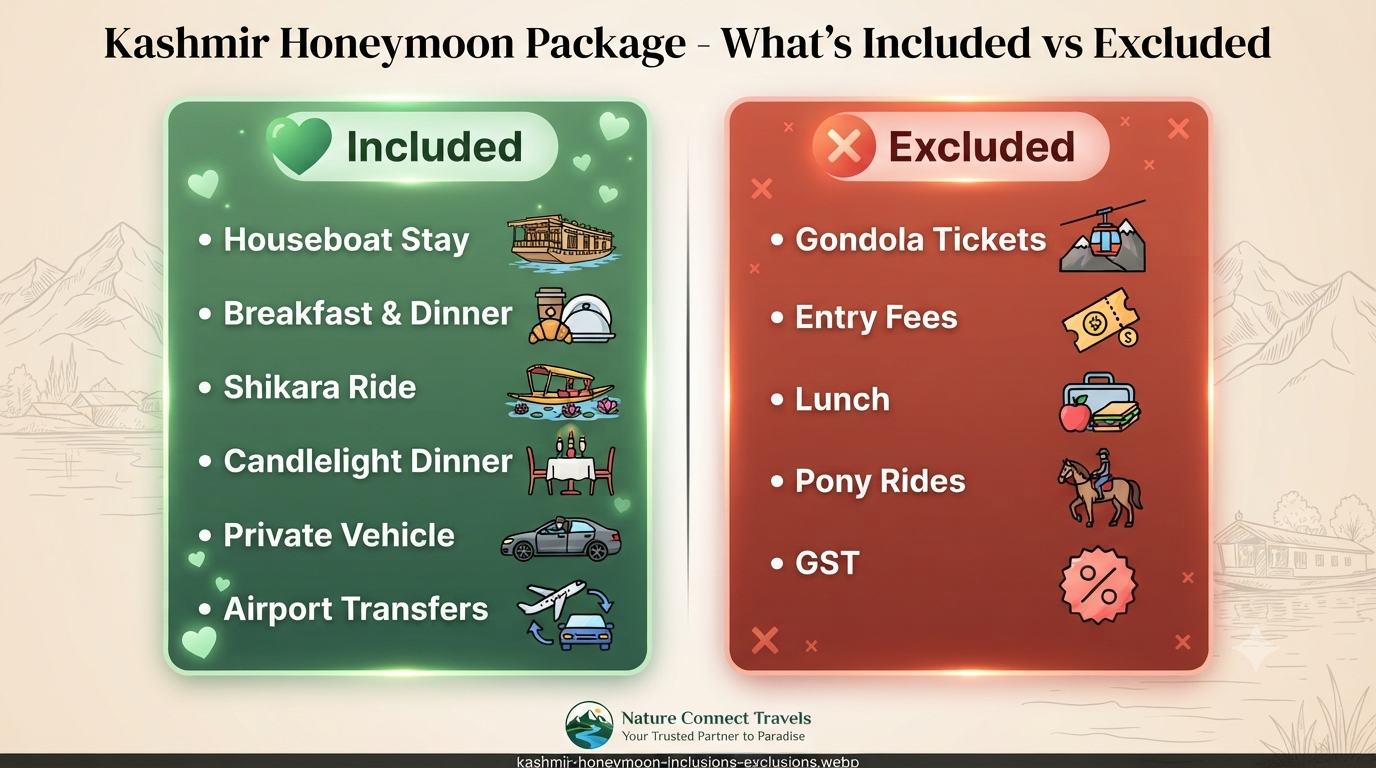 Kashmir Honeymoon Package - What's Included vs Excluded

Included

• Houseboat Stay
• Breakfast & Dinner
• Shikara Ride
• Candlelight Dinner
• Private Vehicle
• Airport Transfers

Excluded

• Gondola Tickets
• Entry Fees
• Lunch
• Pony Rides
• GST

Nature Connect Travels
Your Trusted Partner to Paradise

kashmir-honeymoon-inclusions-exclusions.webp